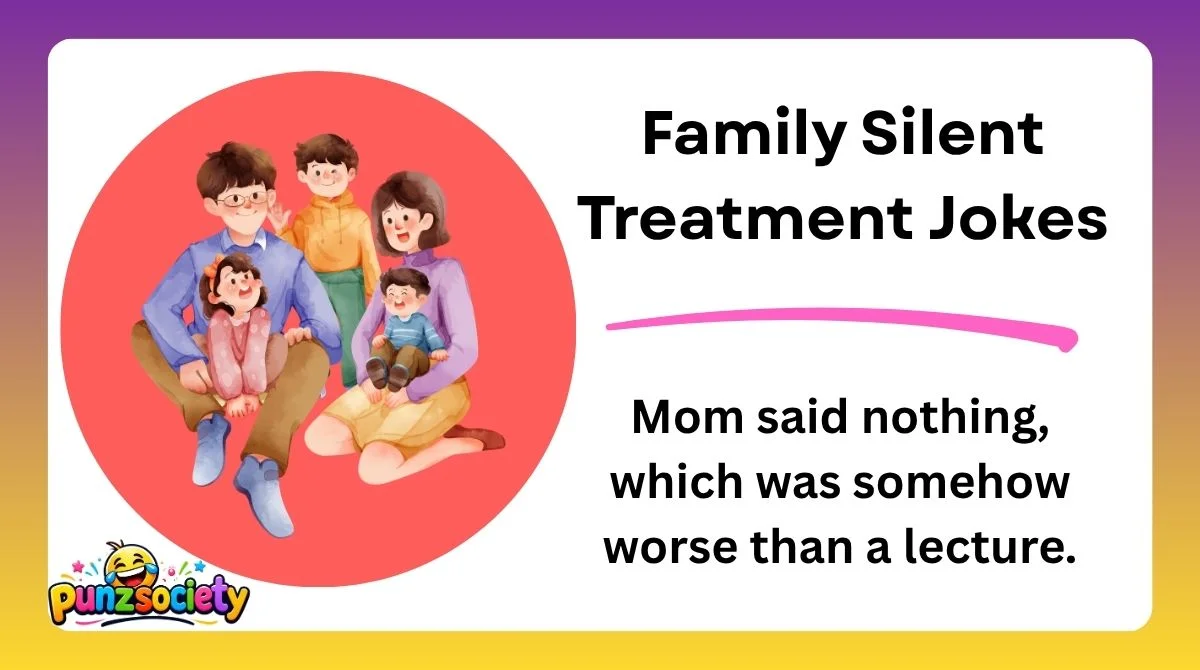 Family Silent Treatment Jokes

Mom said nothing, which was somehow worse than a lecture.

punzsociety